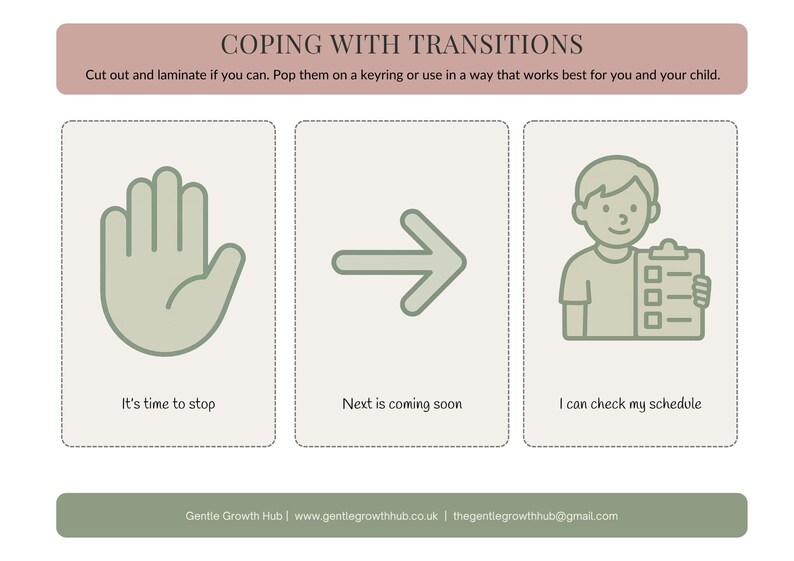 COPING WITH TRANSITIONS

Cut out and laminate if you can. Pop them on a keyring or use in a way that works best for you and your child.

It's time to stop

Next is coming soon

I can check my schedule

Gentle Growth Hub | www.gentlegrowthhub.co.uk | thegentlegrowthhub@gmail.com